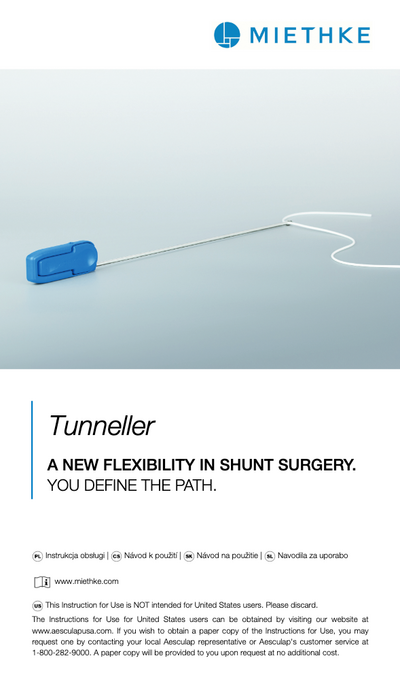 MIETHKE

Tunneller

A NEW FLEXIBILITY IN SHUNT SURGERY.
YOU DEFINE THE PATH.

PL Instrukcja obsługi | CS Návod k použití | SK Návod na použitie | SL Navodila za uporabo

www.miethke.com

US This Instruction for Use is NOT intended for United States users. Please discard.
The Instructions for Use for United States users can be obtained by visiting our website at www.aesculapusa.com. If you wish to obtain a paper copy of the Instructions for Use, you may request one by contacting your local Aesculap representative or Aesculap's customer service at 1-800-282-9000. A paper copy will be provided to you upon request at no additional cost.